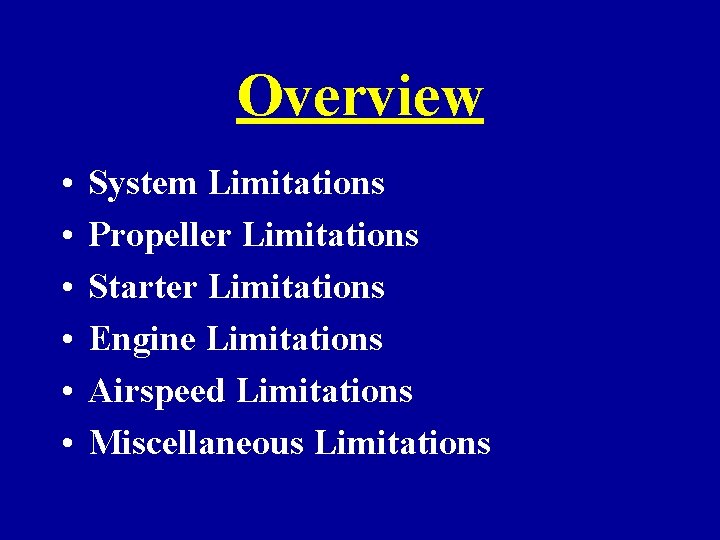 Overview

• System Limitations
• Propeller Limitations
• Starter Limitations
• Engine Limitations
• Airspeed Limitations
• Miscellaneous Limitations